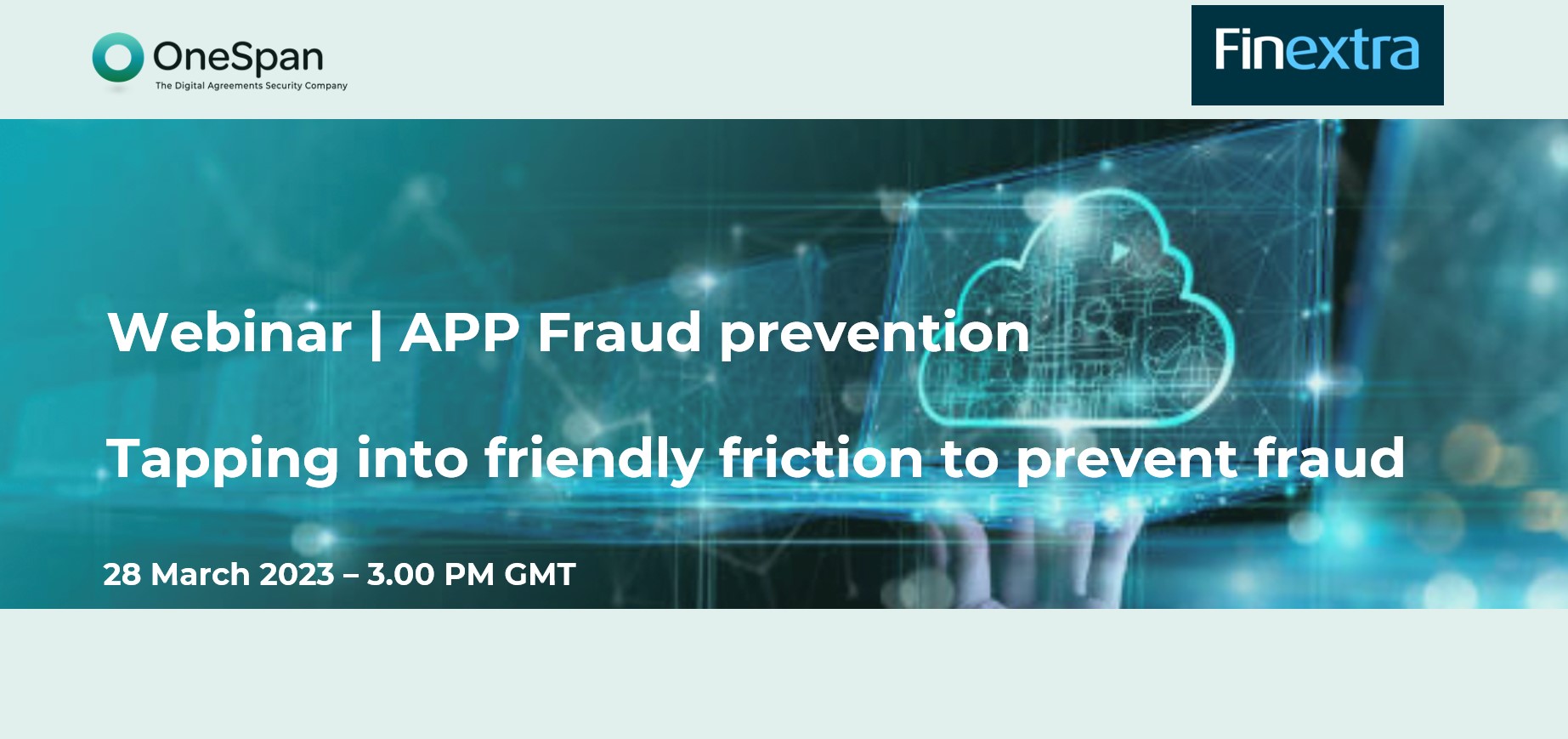 OneSpan
The Digital Agreements Security Company

Finextra

Webinar | APP Fraud prevention

Tapping into friendly friction to prevent fraud

28 March 2023 – 3.00 PM GMT